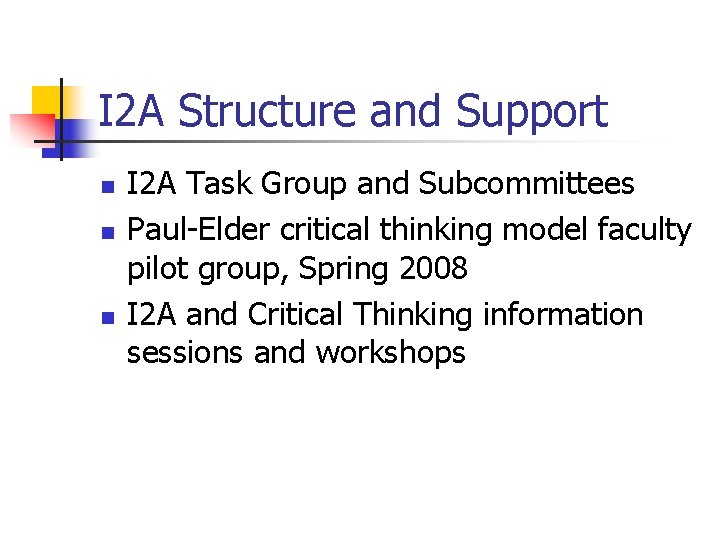 I2A Structure and Support

- I2A Task Group and Subcommittees
- Paul-Elder critical thinking model faculty pilot group, Spring 2008
- I2A and Critical Thinking information sessions and workshops